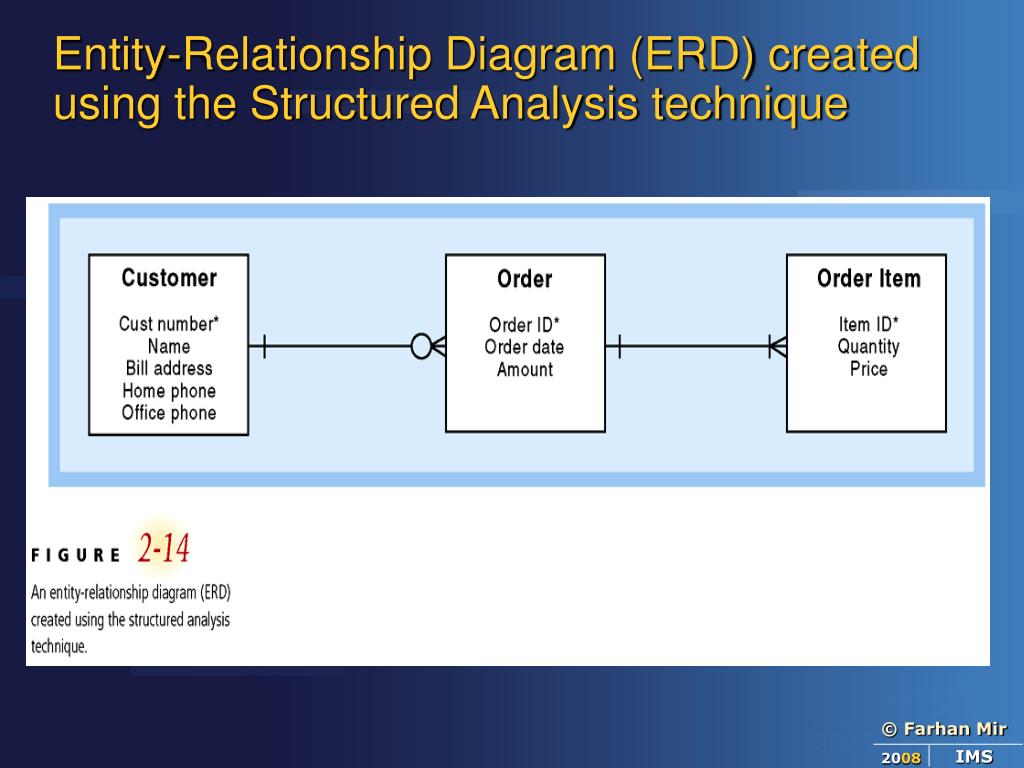 Entity-Relationship Diagram (ERD) created using the Structured Analysis technique

Customer
Cust number*
Name
Bill address
Home phone
Office phone

Order
Order ID*
Order date
Amount

Order Item
Item ID*
Quantity
Price

FIGURE 2-14
An entity-relationship diagram (ERD) created using the structured analysis technique.

© Farhan Mir
2008 IMS